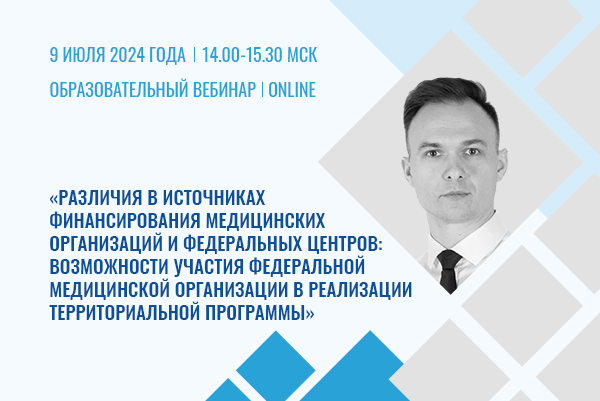 9 ИЮЛЯ 2024 ГОДА | 14.00-15.30 МСК

ОБРАЗОВАТЕЛЬНЫЙ ВЕБИНАР | ONLINE

«РАЗЛИЧИЯ В ИСТОЧНИКАХ ФИНАНСИРОВАНИЯ МЕДИЦИНСКИХ ОРГАНИЗАЦИЙ И ФЕДЕРАЛЬНЫХ ЦЕНТРОВ: ВОЗМОЖНОСТИ УЧАСТИЯ ФЕДЕРАЛЬНОЙ МЕДИЦИНСКОЙ ОРГАНИЗАЦИИ В РЕАЛИЗАЦИИ ТЕРРИТОРИАЛЬНОЙ ПРОГРАММЫ»